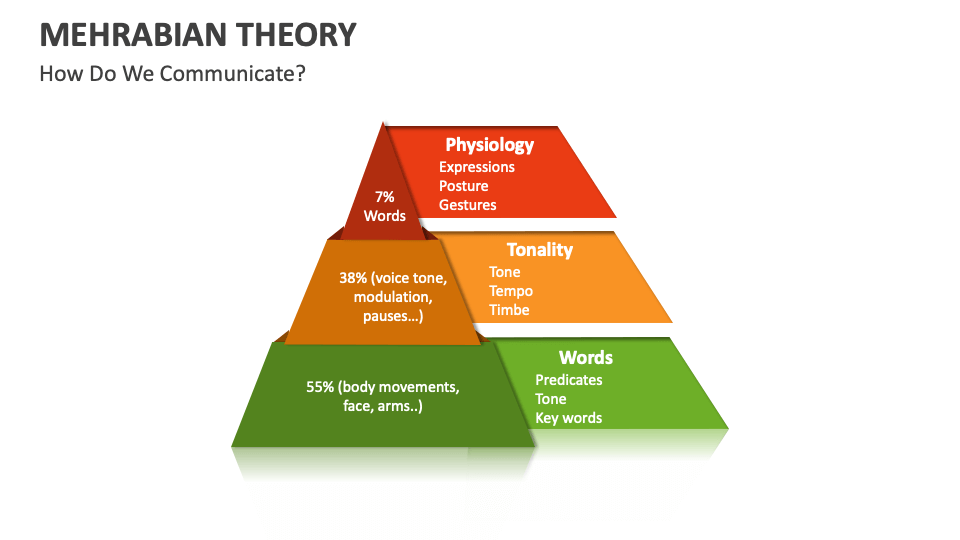 MEHRABIAN THEORY

How Do We Communicate?

7%
Words

Physiology
Expressions
Posture
Gestures

38% (voice tone, modulation, pauses...)

Tonality
Tone
Tempo
Timbe

55% (body movements, face, arms..)

Words
Predicates
Tone
Key words